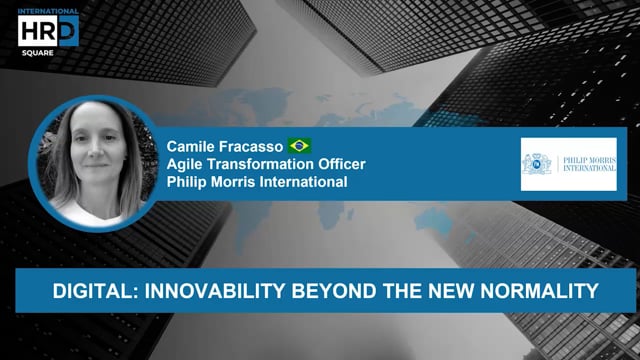 INTERNATIONAL
HRD
SQUARE

Camile Fracasso
Agile Transformation Officer
Philip Morris International

PHILIP MORRIS INTERNATIONAL

DIGITAL: INNOVABILITY BEYOND THE NEW NORMALITY